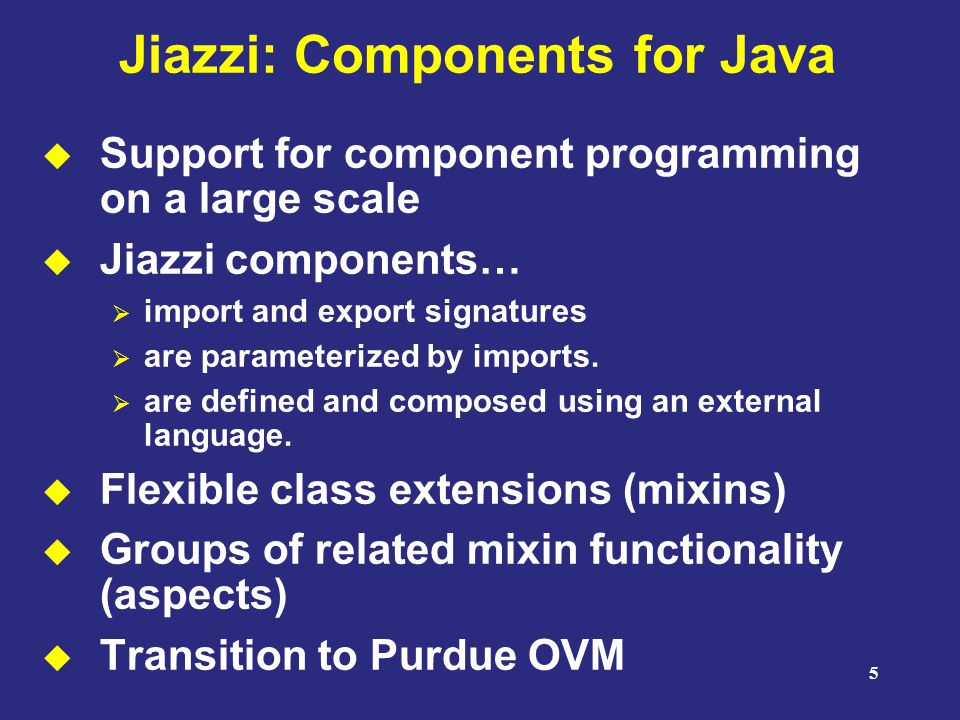 Jiazzi: Components for Java

◆ Support for component programming on a large scale

◆ Jiazzi components…

➢ import and export signatures

➢ are parameterized by imports.

➢ are defined and composed using an external language.

◆ Flexible class extensions (mixins)

◆ Groups of related mixin functionality (aspects)

◆ Transition to Purdue OVM

5